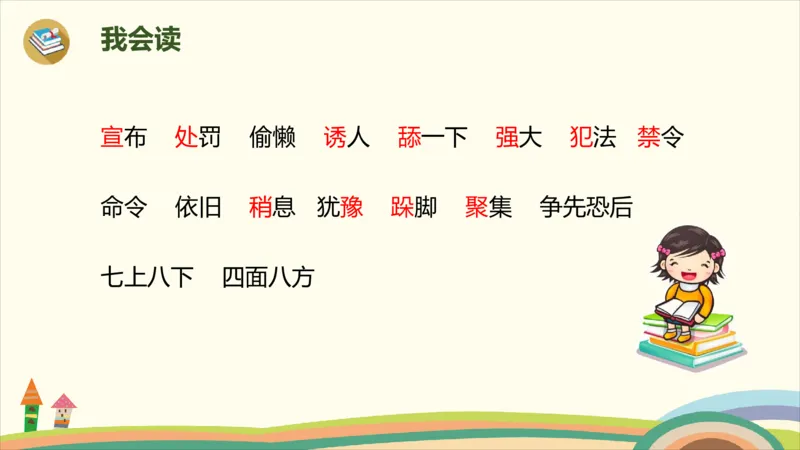 我会读

宣布　处罚　偷懒　诱人　舔一下　强大　犯法　禁令

命令　依旧　稍息　犹豫　跺脚　聚集　争先恐后

七上八下　四面八方